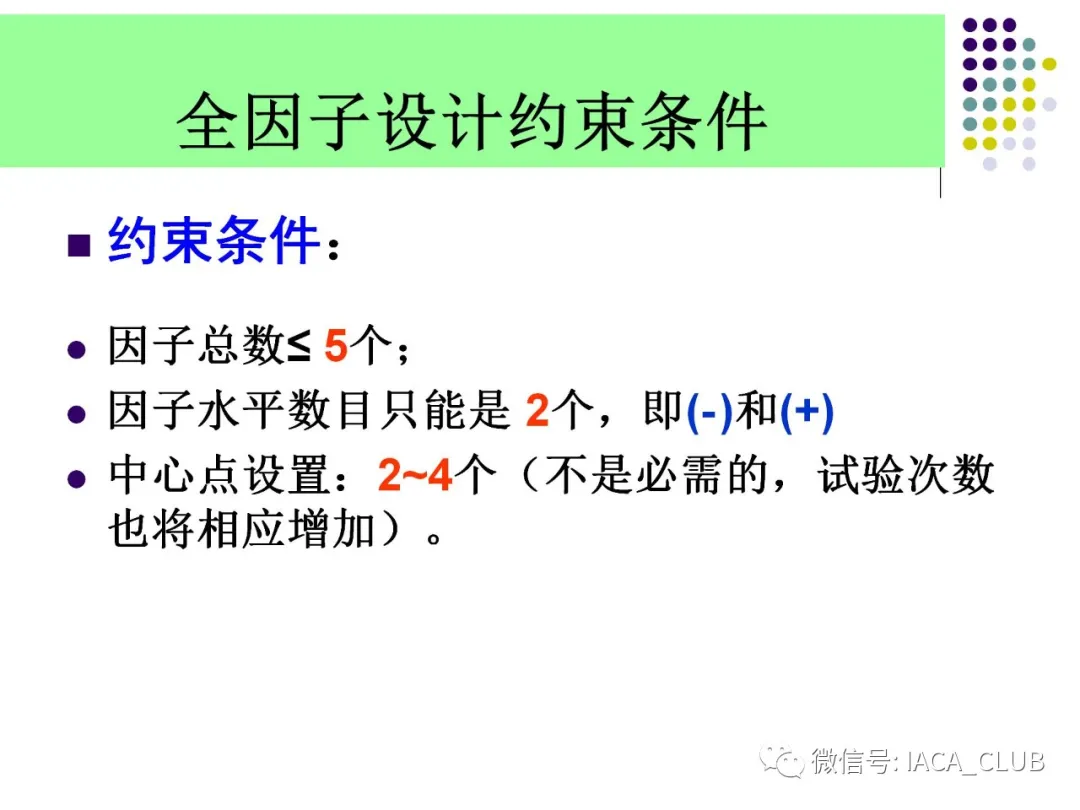 全因子设计约束条件

约束条件：

因子总数≤ 5个；

因子水平数目只能是 2个，即(-)和(+)

中心点设置：2~4个（不是必需的，试验次数也将相应增加）。

微信号: IACA_CLUB